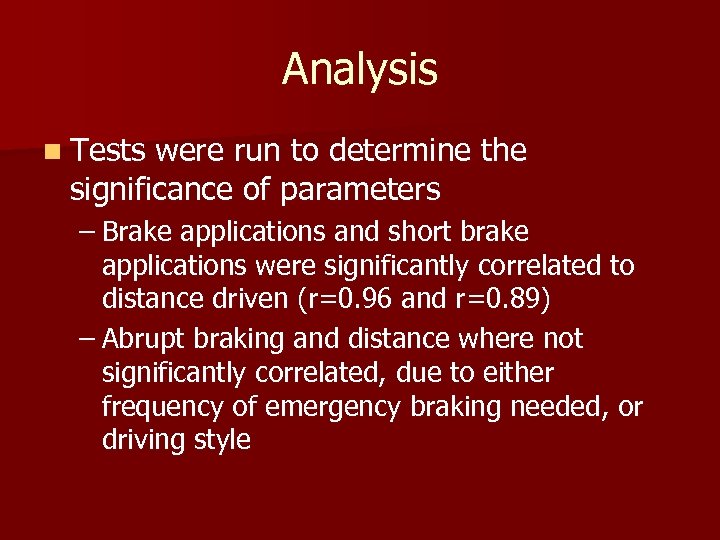 Analysis

Tests were run to determine the significance of parameters

– Brake applications and short brake applications were significantly correlated to distance driven (r=0.96 and r=0.89)

– Abrupt braking and distance where not significantly correlated, due to either frequency of emergency braking needed, or driving style